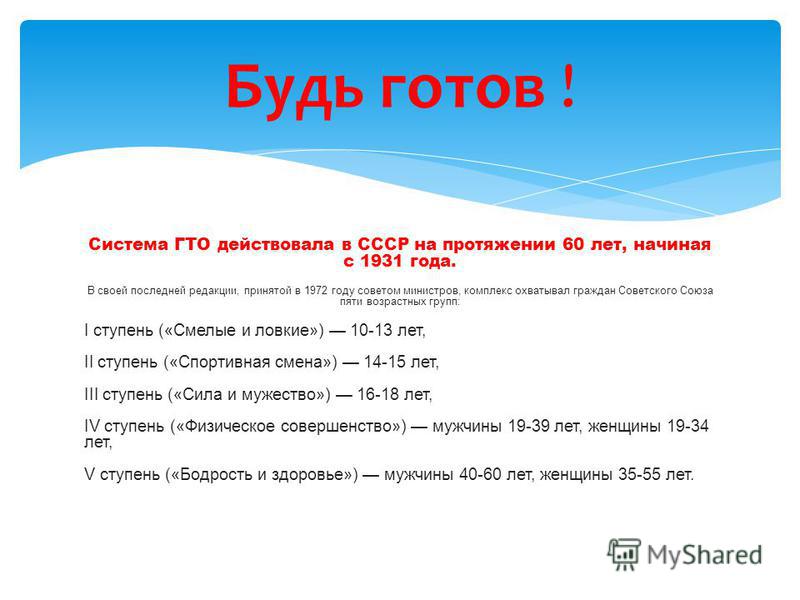 Будь готов !

Система ГТО действовала в СССР на протяжении 60 лет, начиная с 1931 года.

В своей последней редакции, принятой в 1972 году советом министров, комплекс охватывал граждан Советского Союза пяти возрастных групп:

I ступень («Смелые и ловкие») — 10-13 лет,

II ступень («Спортивная смена») — 14-15 лет,

III ступень («Сила и мужество») — 16-18 лет,

IV ступень («Физическое совершенство») — мужчины 19-39 лет, женщины 19-34 лет,

V ступень («Бодрость и здоровье») — мужчины 40-60 лет, женщины 35-55 лет.

MyShared